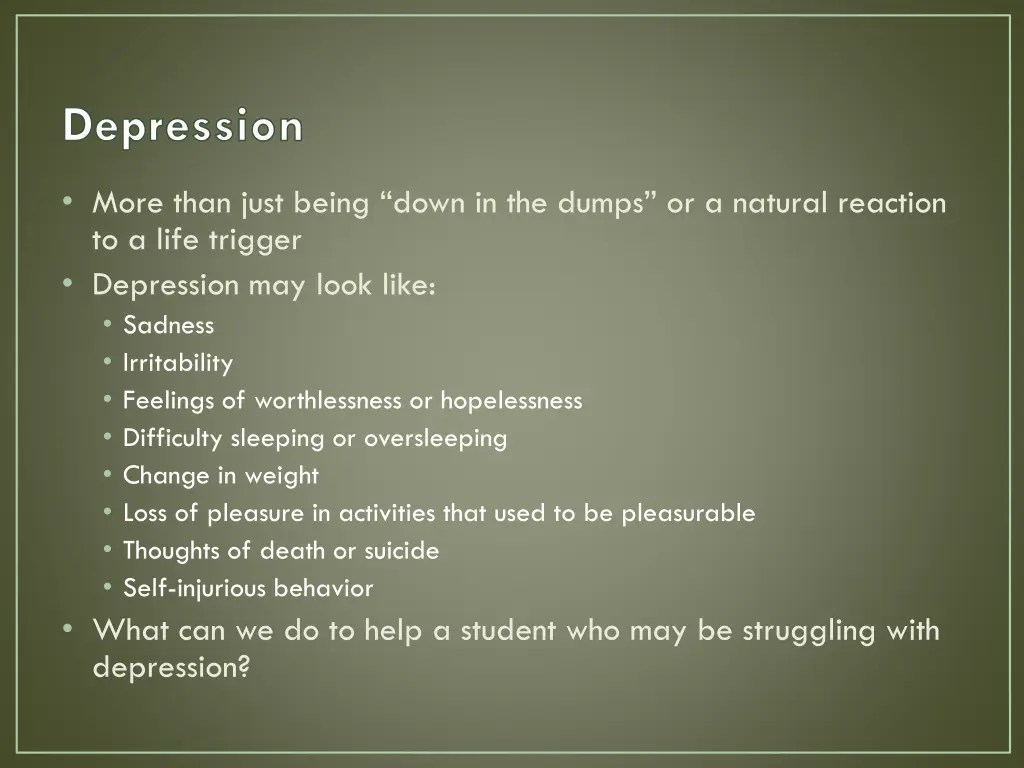 Depression

• More than just being “down in the dumps” or a natural reaction to a life trigger
• Depression may look like:
  • Sadness
  • Irritability
  • Feelings of worthlessness or hopelessness
  • Difficulty sleeping or oversleeping
  • Change in weight
  • Loss of pleasure in activities that used to be pleasurable
  • Thoughts of death or suicide
  • Self-injurious behavior
• What can we do to help a student who may be struggling with depression?